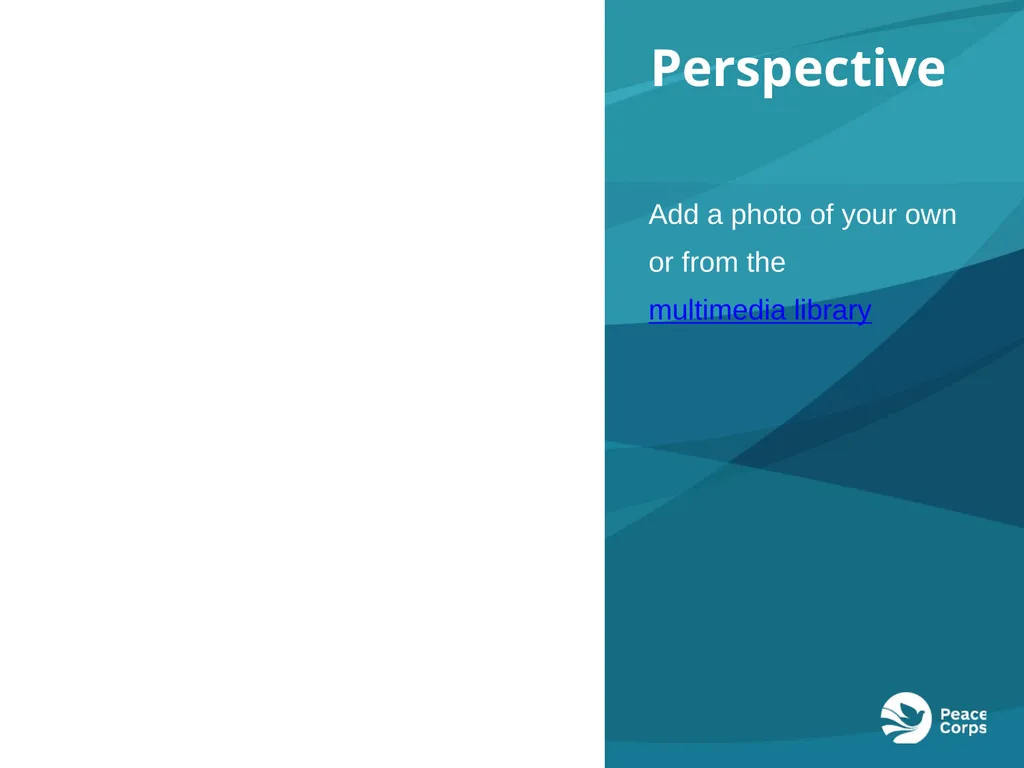 Perspective

Add a photo of your own or from the multimedia library

Peace Corps